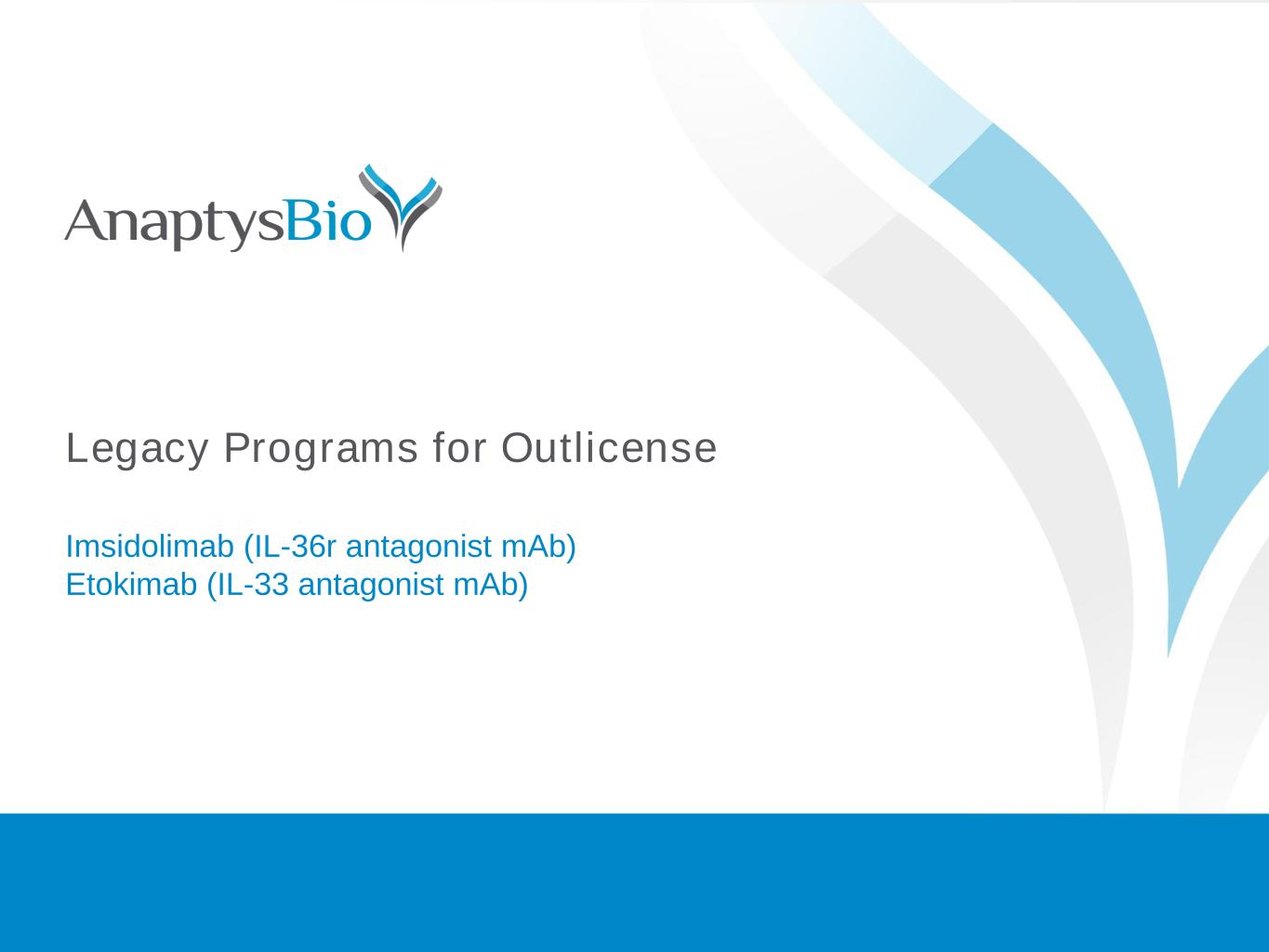 AnaptysBio

Legacy Programs for Outlicense

Imsidolimab (IL-36r antagonist mAb)
Etokimab (IL-33 antagonist mAb)